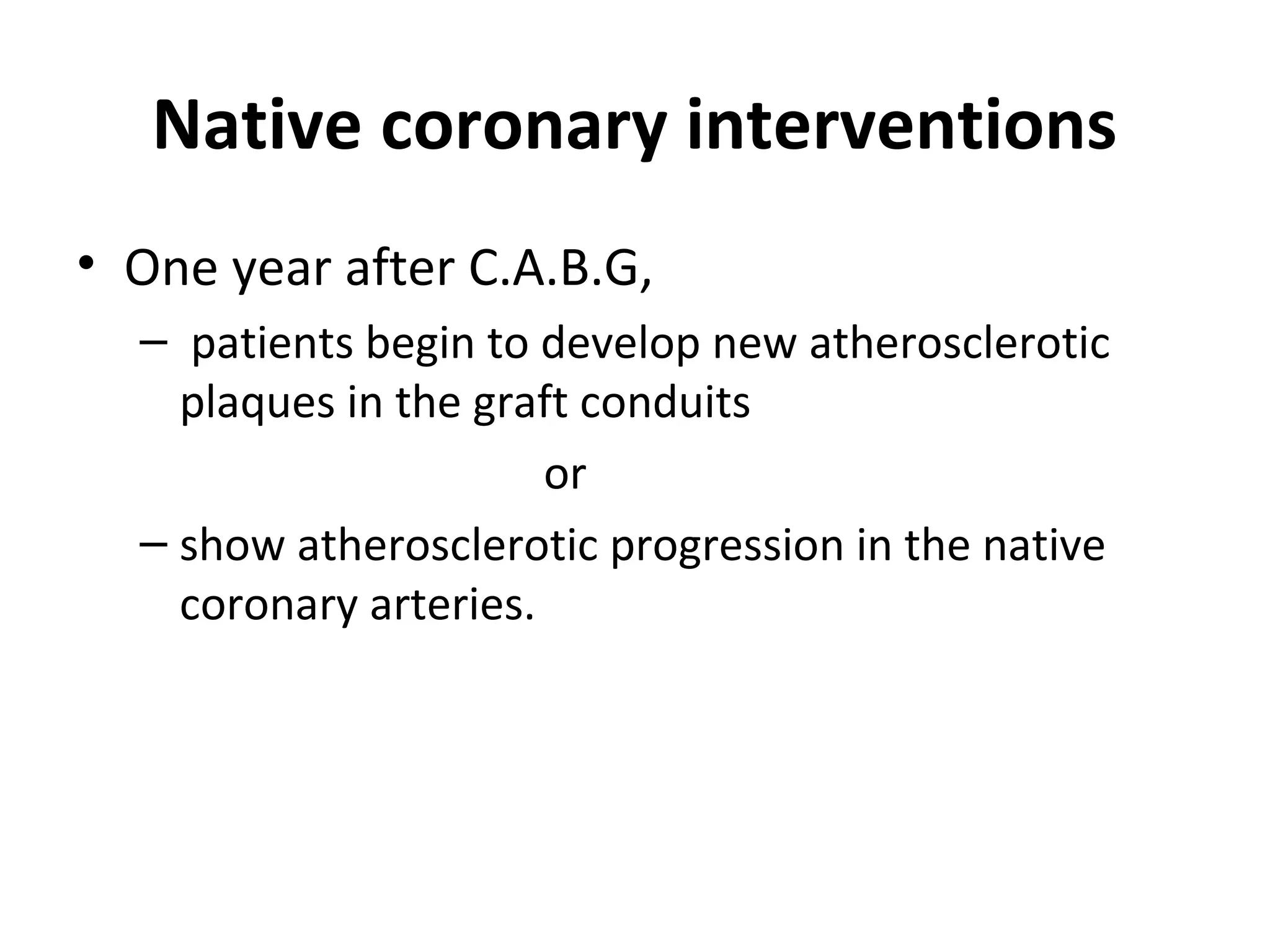 Native coronary interventions

• One year after C.A.B.G,

– patients begin to develop new atherosclerotic plaques in the graft conduits

or

– show atherosclerotic progression in the native coronary arteries.